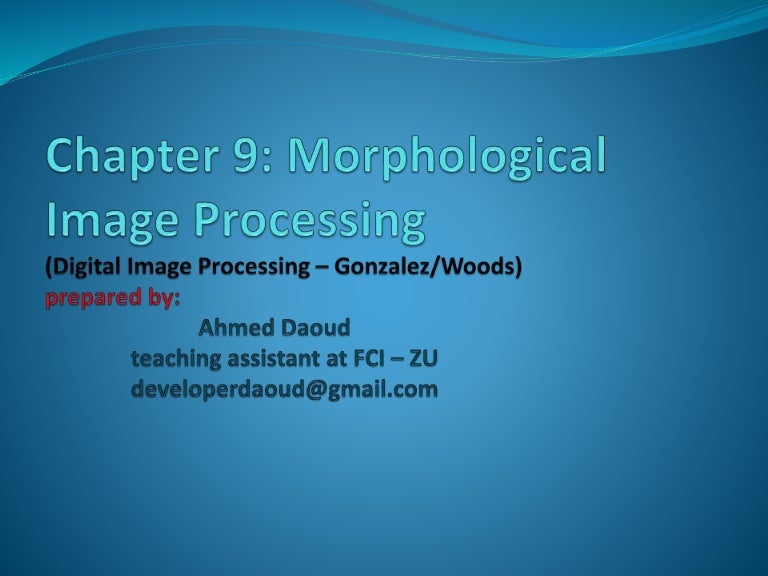 Chapter 9: Morphological Image Processing
(Digital Image Processing – Gonzalez/Woods)
prepared by:
Ahmed Daoud
teaching assistant at FCI – ZU
developerdaoud@gmail.com